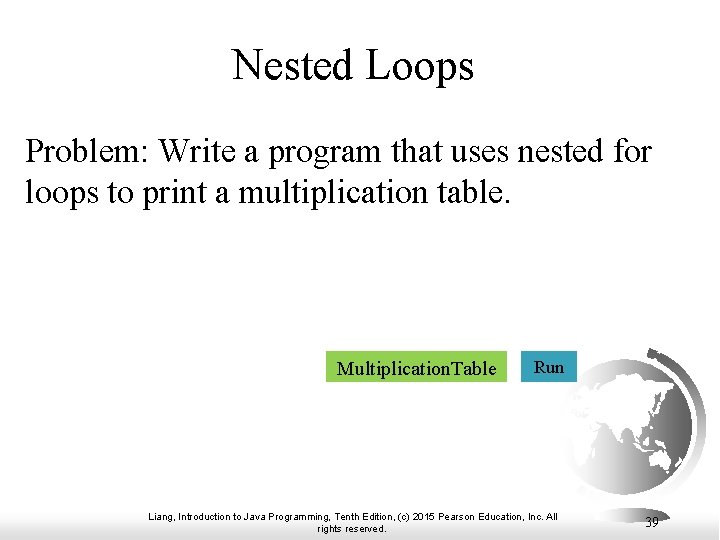 Nested Loops

Problem: Write a program that uses nested for loops to print a multiplication table.

MultiplicationTable

Run

Liang, Introduction to Java Programming, Tenth Edition, (c) 2015 Pearson Education, Inc. All rights reserved.

39